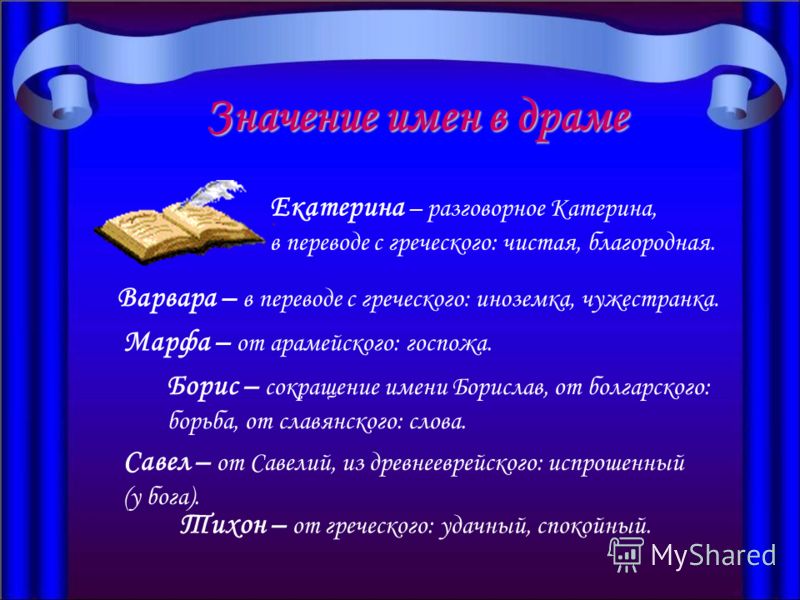 Значение имен в драме

Екатерина – разговорное Катерина, в переводе с греческого: чистая, благородная.

Варвара – в переводе с греческого: иноземка, чужестранка.

Марфа – от арамейского: госпожа.

Борис – сокращение имени Борислав, от болгарского: борьба, от славянского: слова.

Савел – от Савелий, из древнееврейского: испрошенный (у бога).

Тихон – от греческого: удачный, спокойный.

MyShared